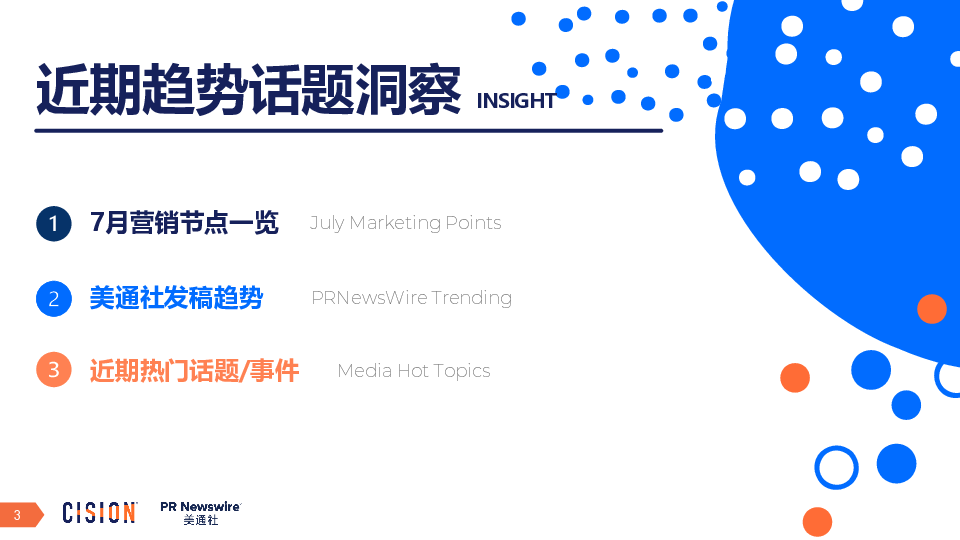 近期趋势话题洞察 INSIGHT

1 7月营销节点一览 July Marketing Points

2 美通社发稿趋势 PRNewsWire Trending

3 近期热门话题/事件 Media Hot Topics

3 CISION PR Newswire 美通社